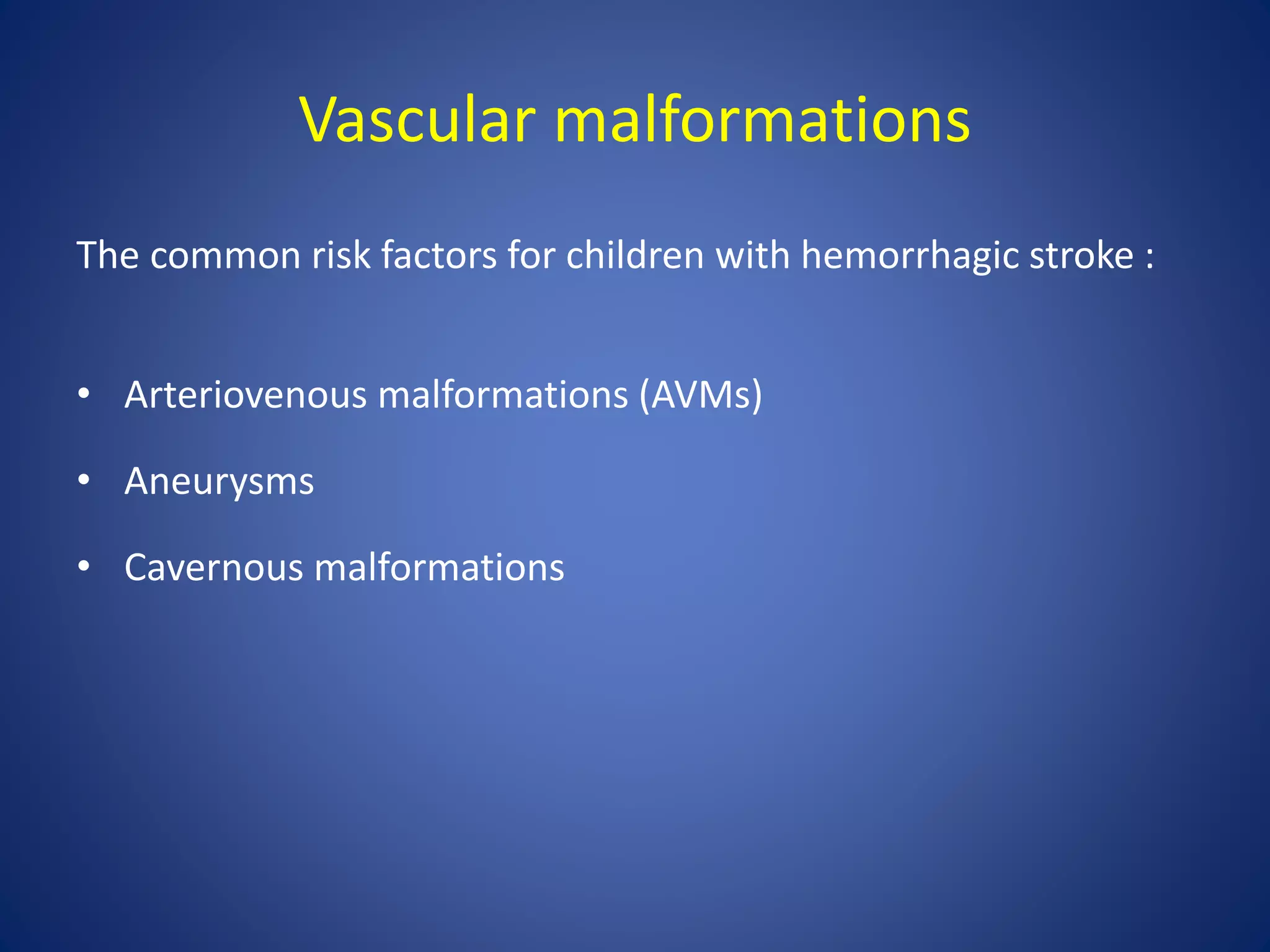 Vascular malformations

The common risk factors for children with hemorrhagic stroke :

• Arteriovenous malformations (AVMs)
• Aneurysms
• Cavernous malformations